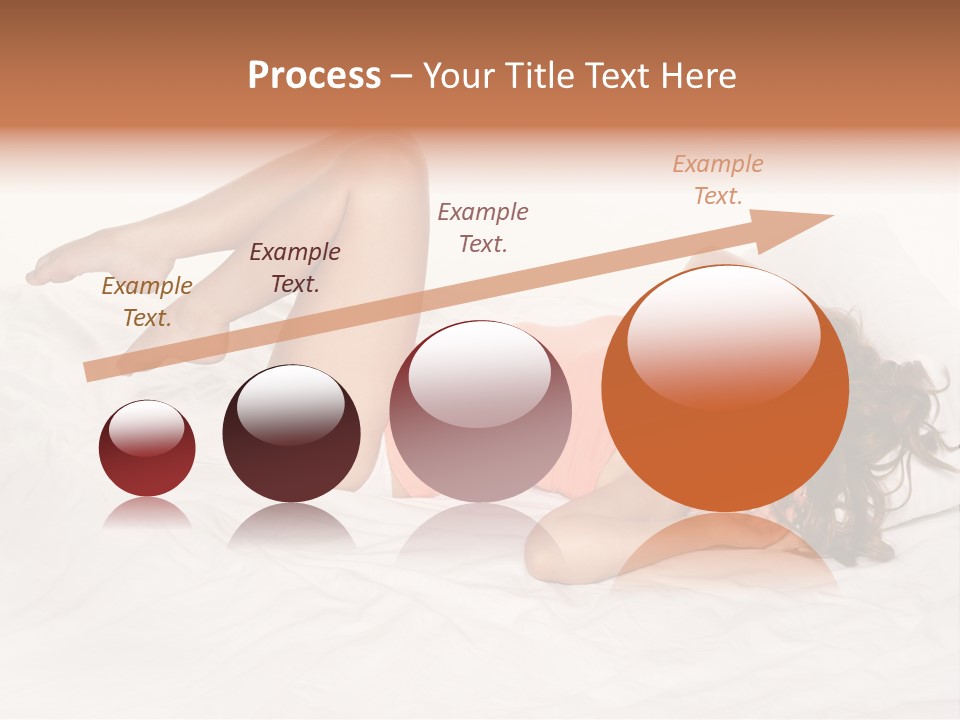 Process – Your Title Text Here

Example Text.

Example Text.

Example Text.

Example Text.